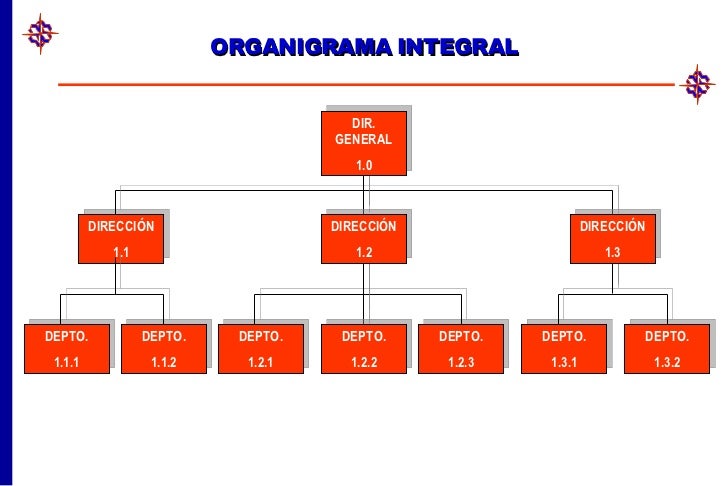 ORGANIGRAMA INTEGRAL

DIR.
GENERAL
1.0

DIRECCIÓN
1.1

DIRECCIÓN
1.2

DIRECCIÓN
1.3

DEPTO.
1.1.1

DEPTO.
1.1.2

DEPTO.
1.2.1

DEPTO.
1.2.2

DEPTO.
1.2.3

DEPTO.
1.3.1

DEPTO.
1.3.2